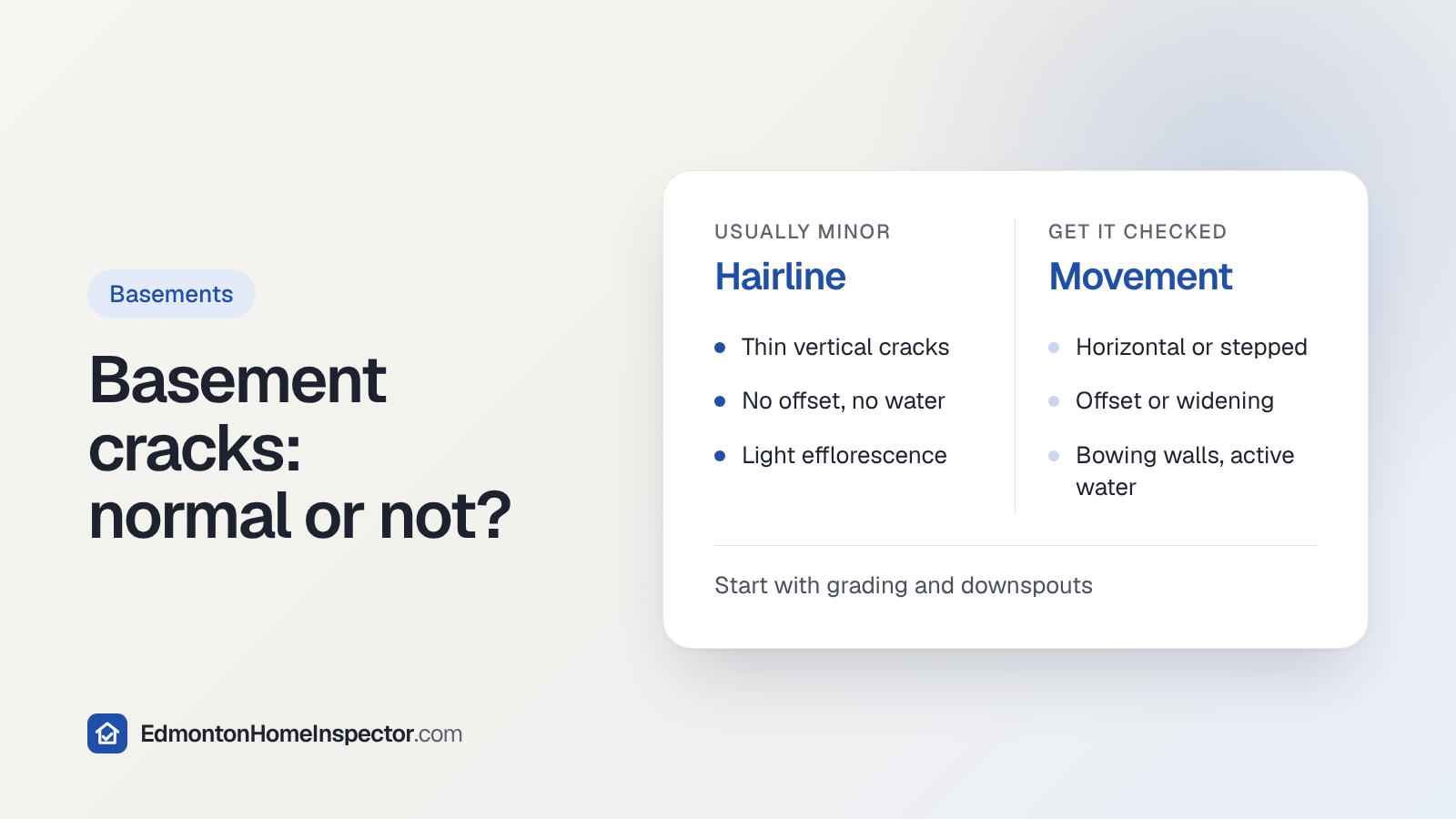 Basements

Basement cracks: normal or not?

EdmontonHomeInspector.com

USUALLY MINOR
Hairline

• Thin vertical cracks
• No offset, no water
• Light efflorescence

GET IT CHECKED
Movement

• Horizontal or stepped
• Offset or widening
• Bowing walls, active water

Start with grading and downspouts